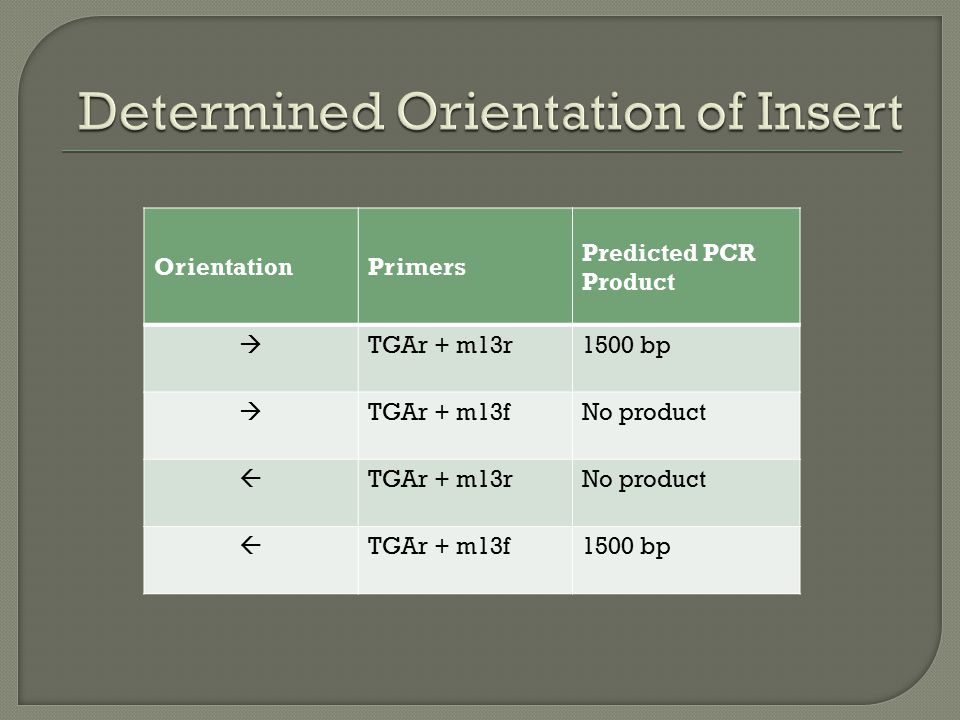 Determined Orientation of Insert

| Orientation | Primers | Predicted PCR Product |
|---|---|---|
| → | TGAr + m13r | 1500 bp |
| → | TGAr + m13f | No product |
| ← | TGAr + m13r | No product |
| ← | TGAr + m13f | 1500 bp |